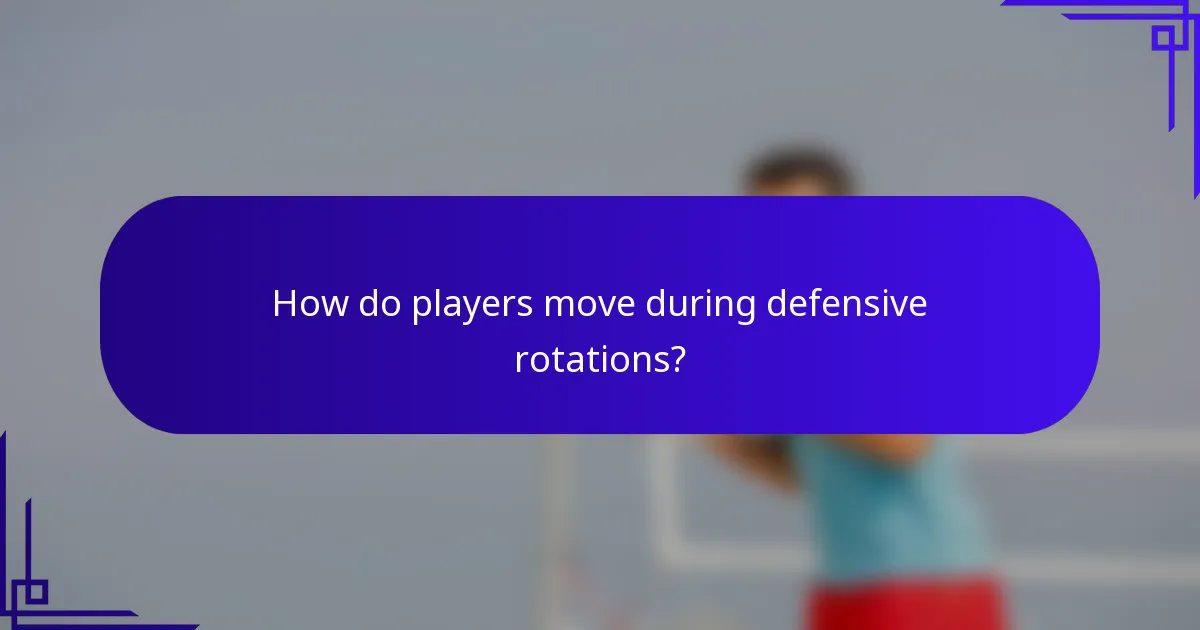 How do players move during defensive rotations?